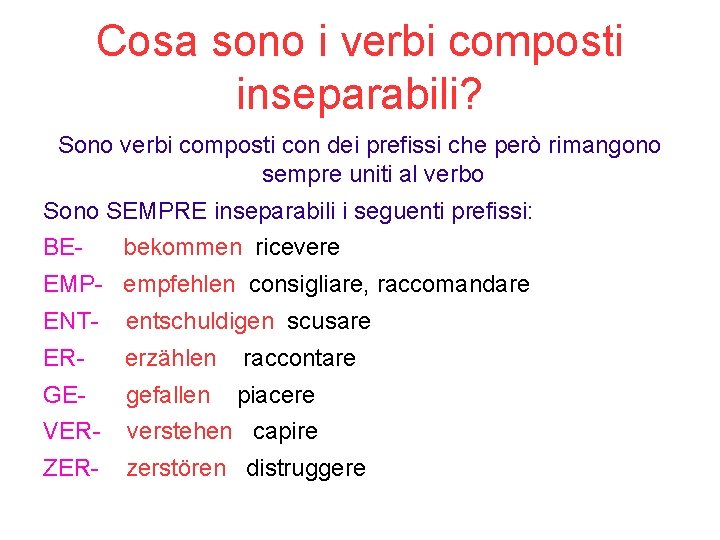 Cosa sono i verbi composti inseparabili?

Sono verbi composti con dei prefissi che però rimangono sempre uniti al verbo

Sono SEMPRE inseparabili i seguenti prefissi:

BE- bekommen ricevere

EMP- empfehlen consigliare, raccomandare

ENT- entschuldigen scusare

ER- erzählen raccontare

GE- gefallen piacere

VER- verstehen capire

ZER- zerstören distruggere